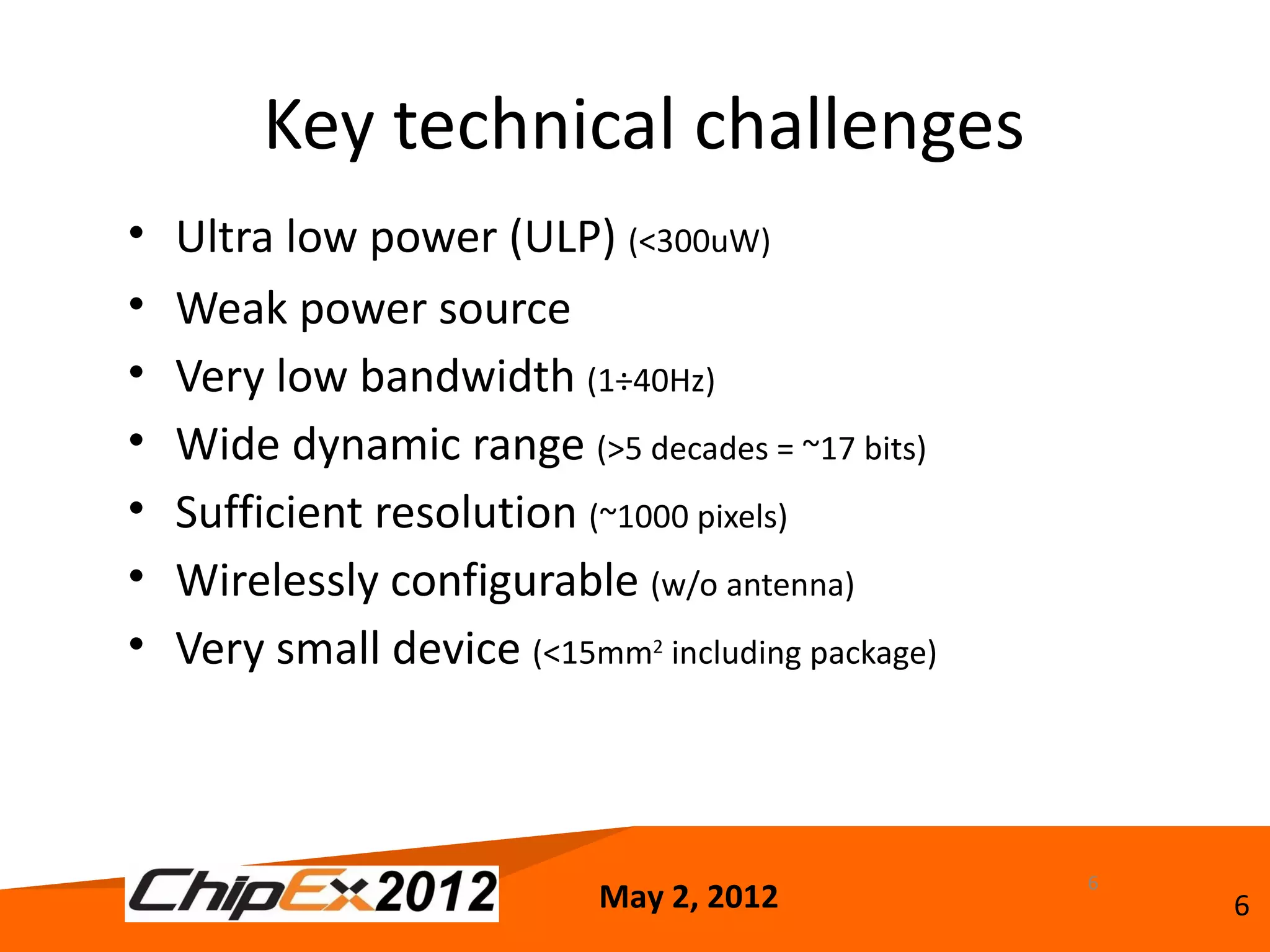 Key technical challenges

• Ultra low power (ULP) (<300uW)
• Weak power source
• Very low bandwidth (1÷40Hz)
• Wide dynamic range (>5 decades = ~17 bits)
• Sufficient resolution (~1000 pixels)
• Wirelessly configurable (w/o antenna)
• Very small device (<15mm$^2$ including package)

ChipEx2012

May 2, 2012

6

6